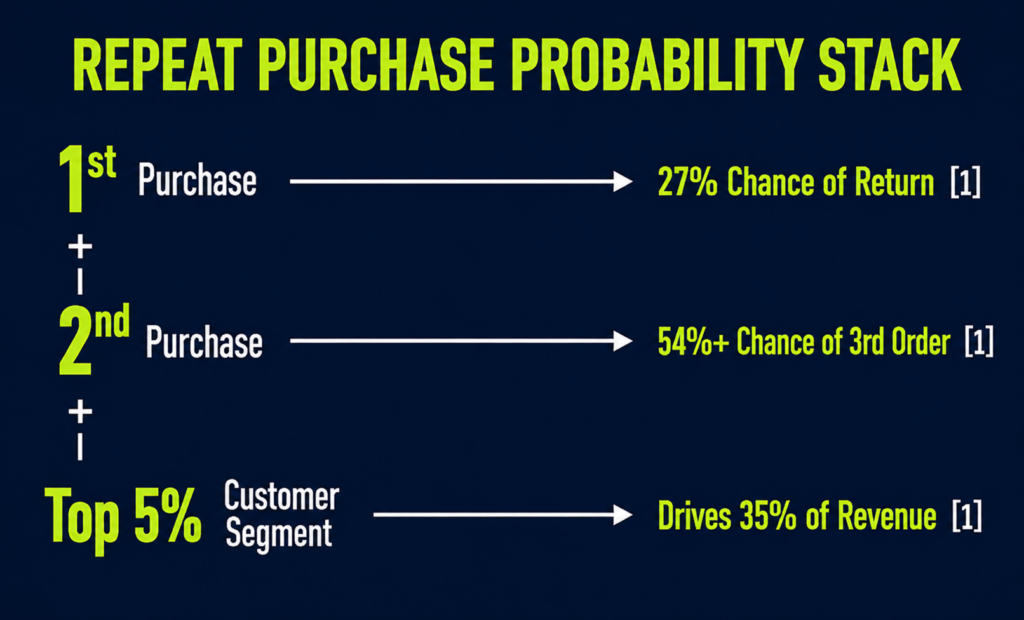 REPEAT PURCHASE PROBABILITY STACK

1st Purchase → 27% Chance of Return [1]

+

2nd Purchase → 54%+ Chance of 3rd Order [1]

+

Top 5% Customer Segment → Drives 35% of Revenue [1]